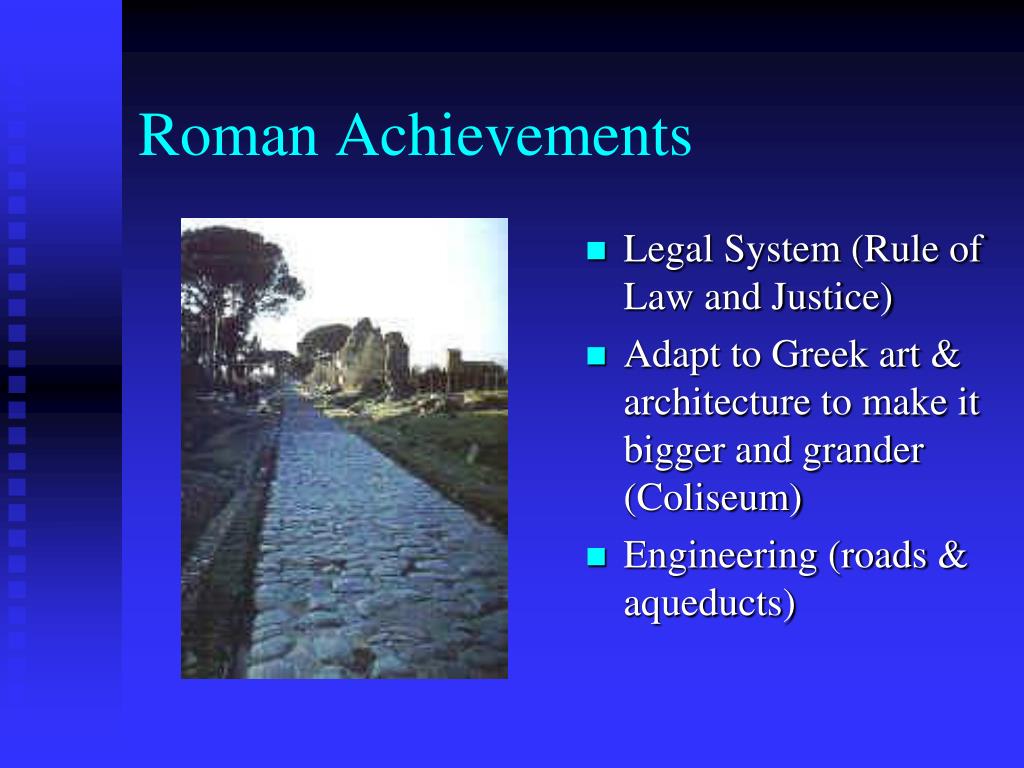 Roman Achievements

- Legal System (Rule of Law and Justice)
- Adapt to Greek art & architecture to make it bigger and grander (Coliseum)
- Engineering (roads & aqueducts)